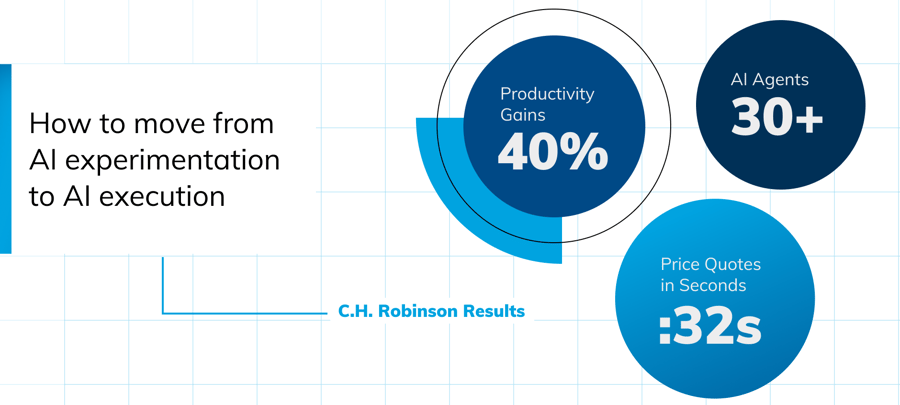 How to move from AI experimentation to AI execution

C.H. Robinson Results

Productivity Gains
40%

AI Agents
30+

Price Quotes in Seconds
:32s